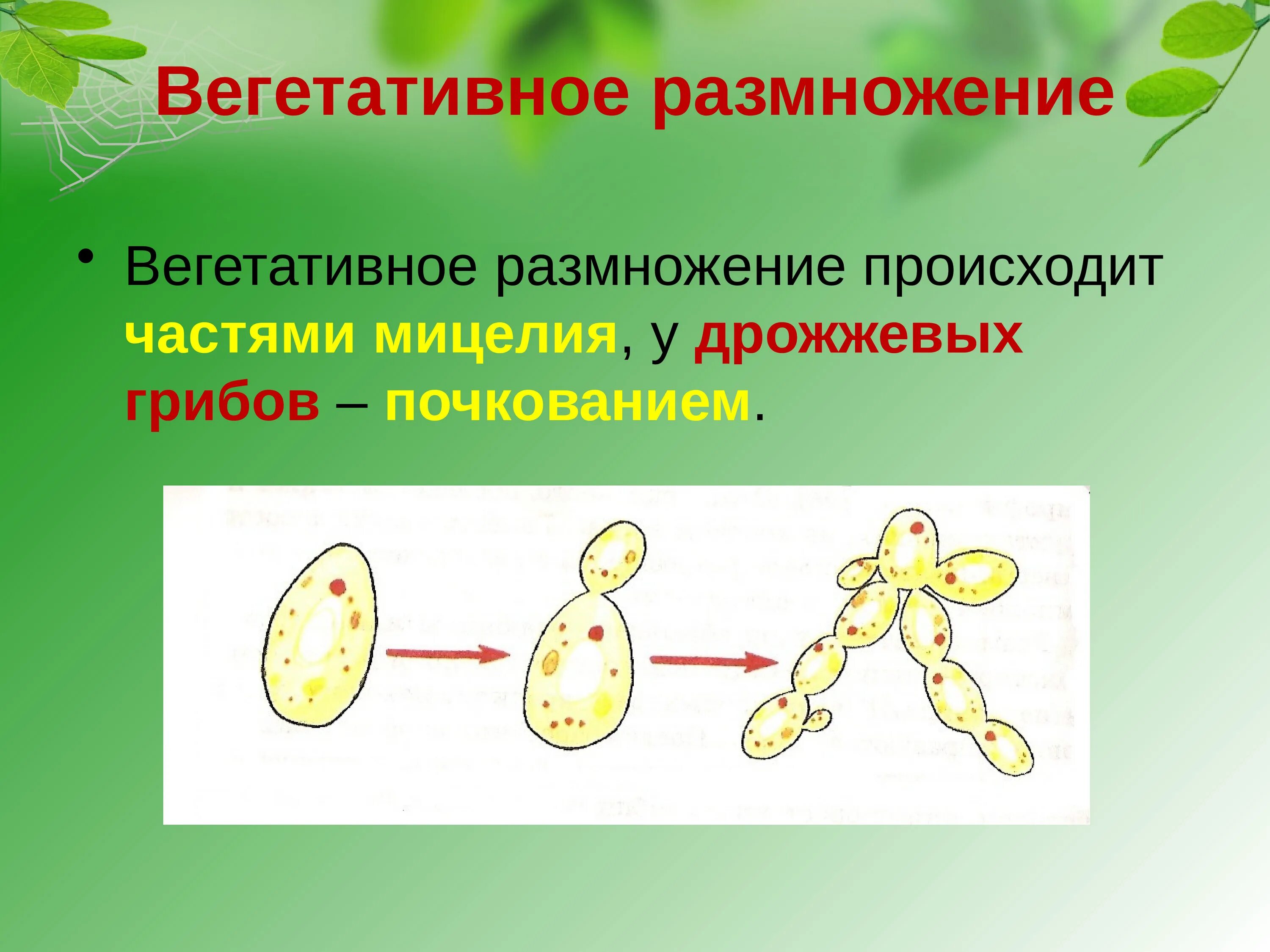 Вегетативное размножение

• Вегетативное размножение происходит частями мицелия, у дрожжевых грибов – почкованием.